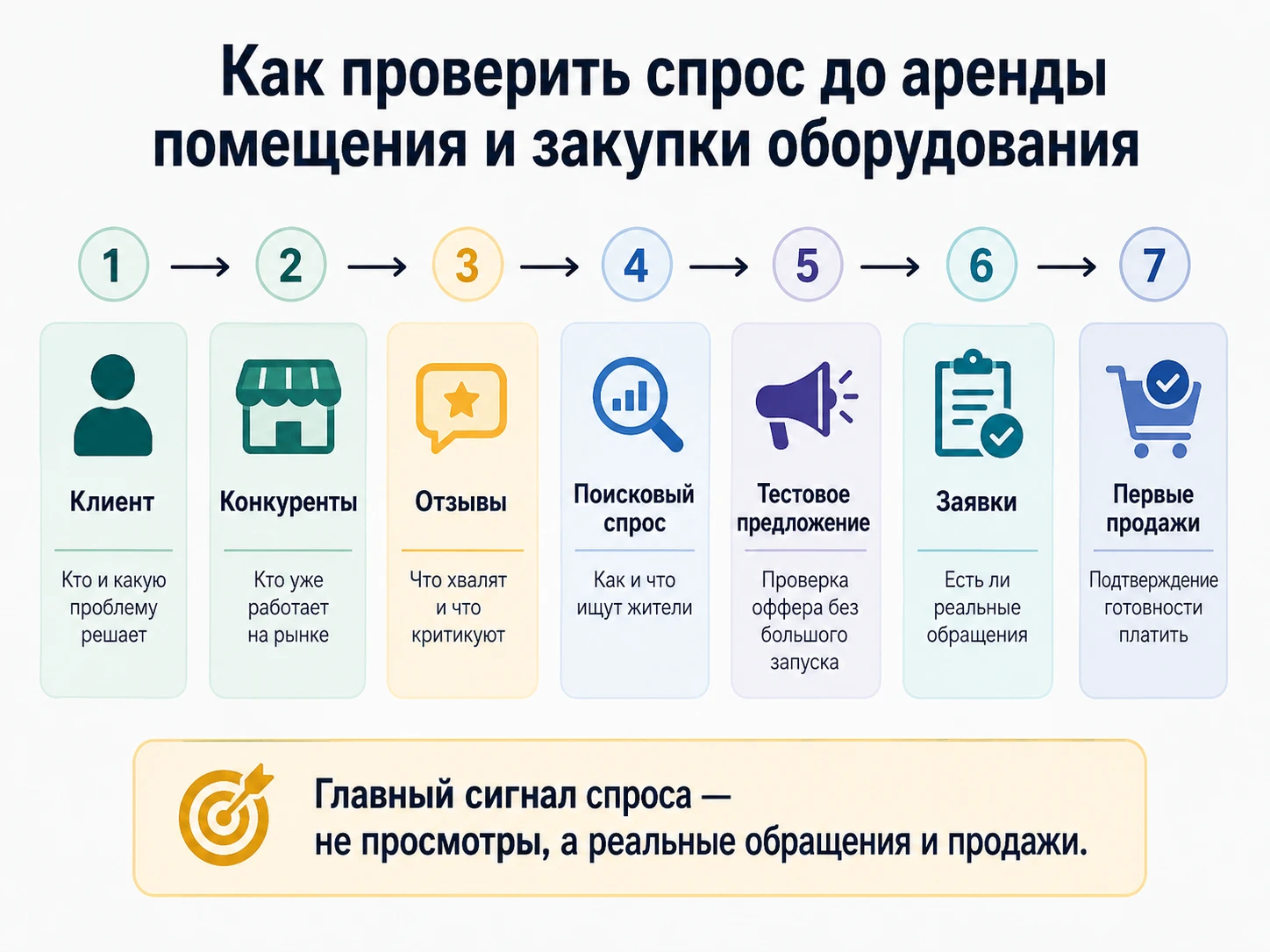 Как проверить спрос до аренды помещения и закупки оборудования

1 → 2 → 3 → 4 → 5 → 6 → 7

Клиент
Кто и какую проблему решает

Конкуренты
Кто уже работает на рынке

Отзывы
Что хвалят и что критикуют

Поисковый спрос
Как и что ищут жители

Тестовое предложение
Проверка оффера без большого запуска

Заявки
Есть ли реальные обращения

Первые продажи
Подтверждение готовности платить

Главный сигнал спроса — не просмотры, а реальные обращения и продажи.